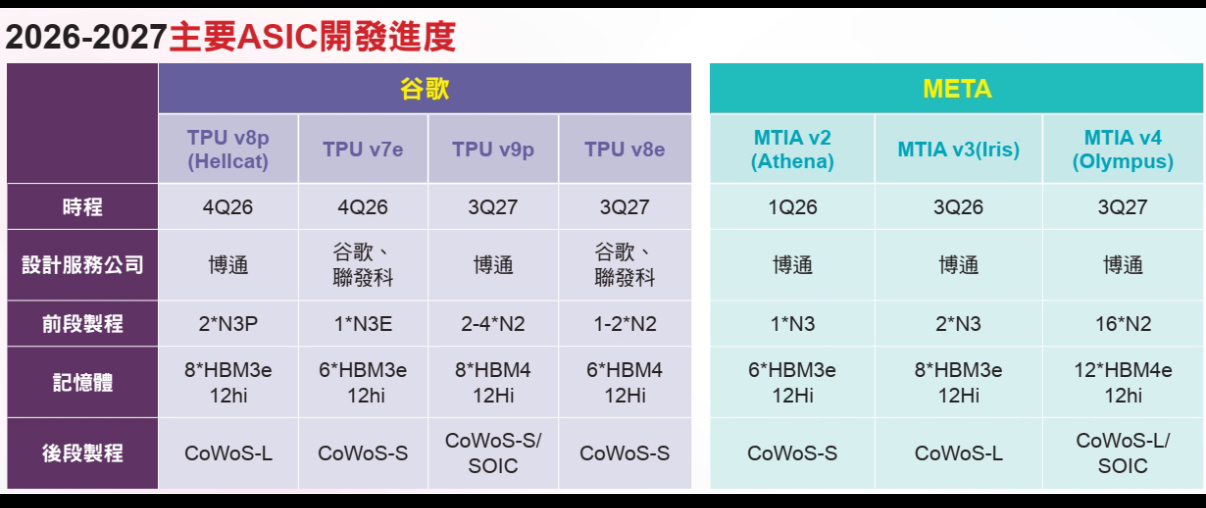 2026-2027主要ASIC開發進度

| | 谷歌 | | | | META | | |
|---|---|---|---|---|---|---|---|
| | TPU v8p (Hellcat) | TPU v7e | TPU v9p | TPU v8e | MTIA v2 (Athena) | MTIA v3(Iris) | MTIA v4 (Olympus) |
| 時程 | 4Q26 | 4Q26 | 3Q27 | 3Q27 | 1Q26 | 3Q26 | 3Q27 |
| 設計服務公司 | 博通 | 谷歌、聯發科 | 博通 | 谷歌、聯發科 | 博通 | 博通 | 博通 |
| 前段製程 | 2*N3P | 1*N3E | 2-4*N2 | 1-2*N2 | 1*N3 | 2*N3 | 16*N2 |
| 記憶體 | 8*HBM3e 12hi | 6*HBM3e 12hi | 8*HBM4 12Hi | 6*HBM4 12Hi | 6*HBM3e 12Hi | 8*HBM3e 12Hi | 12*HBM4e 12hi |
| 後段製程 | CoWoS-L | CoWoS-S | CoWoS-S/ SOIC | CoWoS-S | CoWoS-S | CoWoS-L | CoWoS-L/ SOIC |